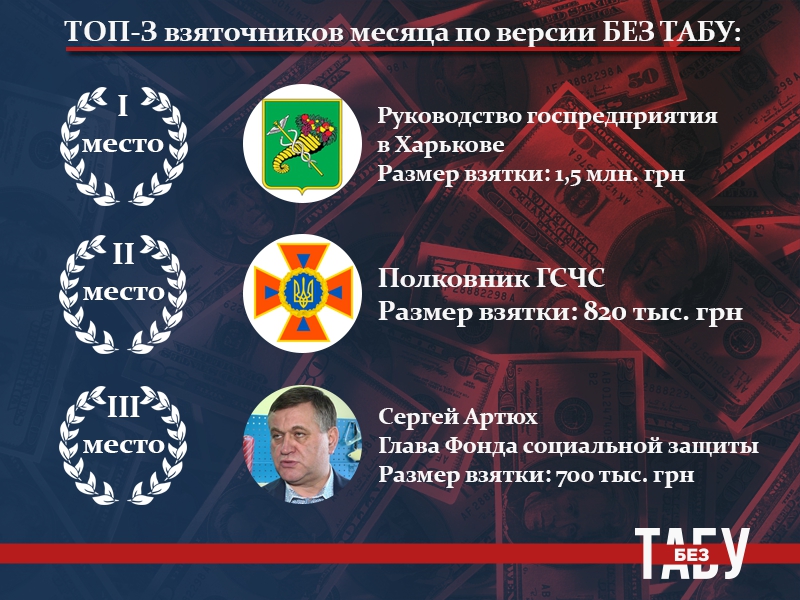 ТОП-3 взяточников месяца по версии БЕЗ ТАБУ:

I
место

Руководство госпредприятия в Харькове
Размер взятки: 1,5 млн. грн

II
место

Полковник ГСЧС
Размер взятки: 820 тыс. грн

III
место

Сергей Артюх
Глава Фонда социальной защиты
Размер взятки: 700 тыс. грн

БЕЗ ТАБУ